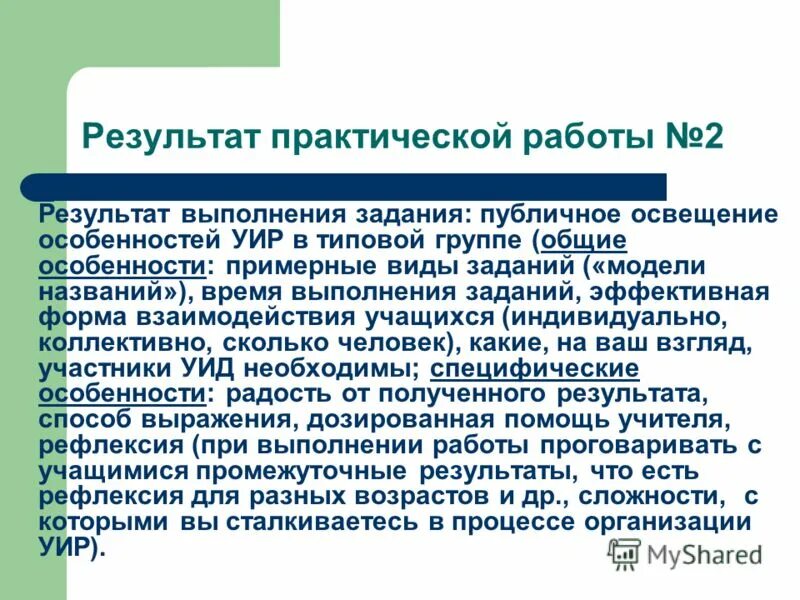 Результат практической работы №2

Результат выполнения задания: публичное освещение особенностей УИР в типовой группе (общие особенности: примерные виды заданий («модели названий»), время выполнения заданий, эффективная форма взаимодействия учащихся (индивидуально, коллективно, сколько человек), какие, на ваш взгляд, участники УИД необходимы; специфические особенности: радость от полученного результата, способ выражения, дозированная помощь учителя, рефлексия (при выполнении работы проговаривать с учащимися промежуточные результаты, что есть рефлексия для разных возрастов и др., сложности, с которыми вы сталкиваетесь в процессе организации УИР).

MyShared